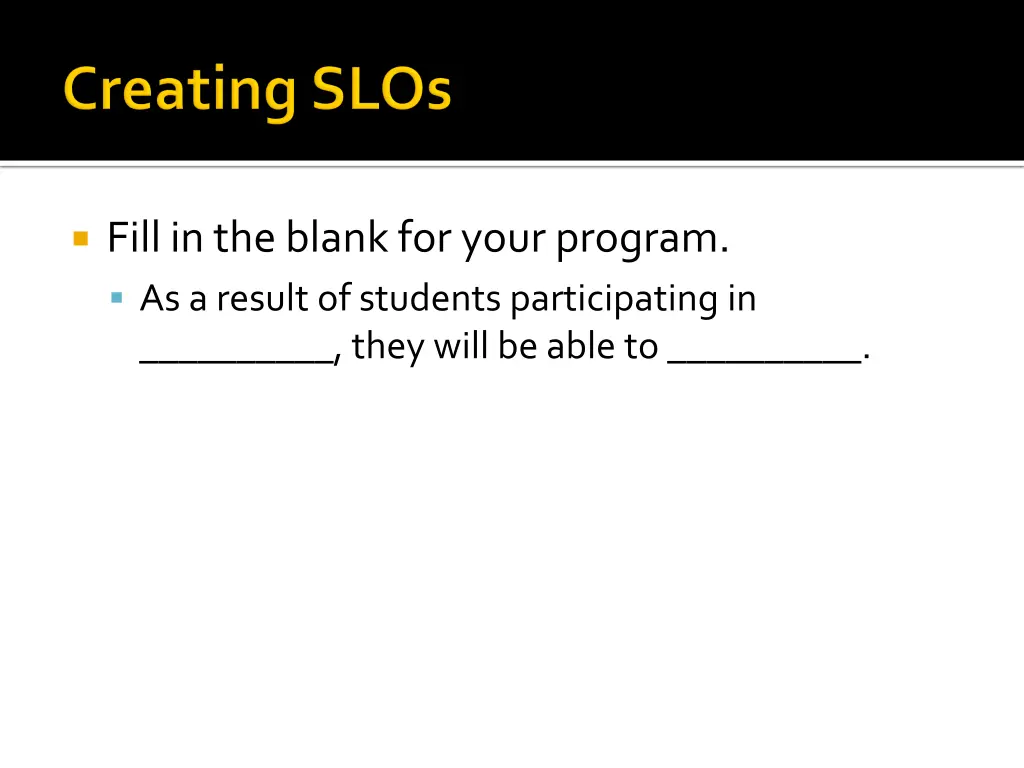 Creating SLOs

Fill in the blank for your program.

As a result of students participating in __________, they will be able to __________.